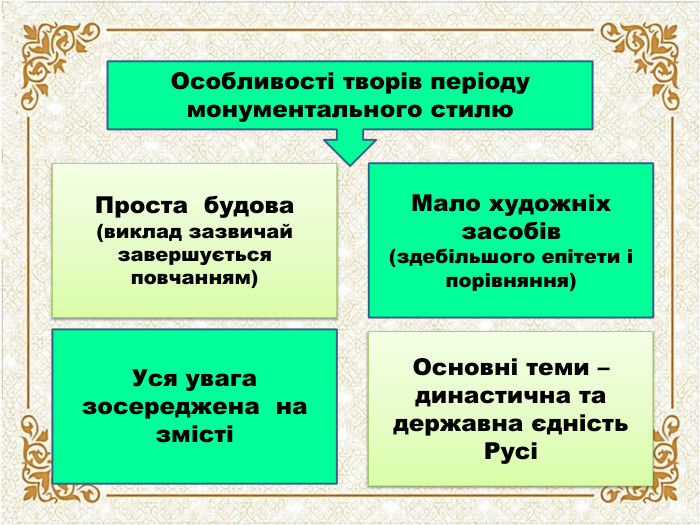 Особливості творів періоду монументального стилю

Проста будова (виклад зазвичай завершується повчанням)

Мало художніх засобів (здебільшого епітети і порівняння)

Уся увага зосереджена на змісті

Основні теми – династична та державна єдність Русі